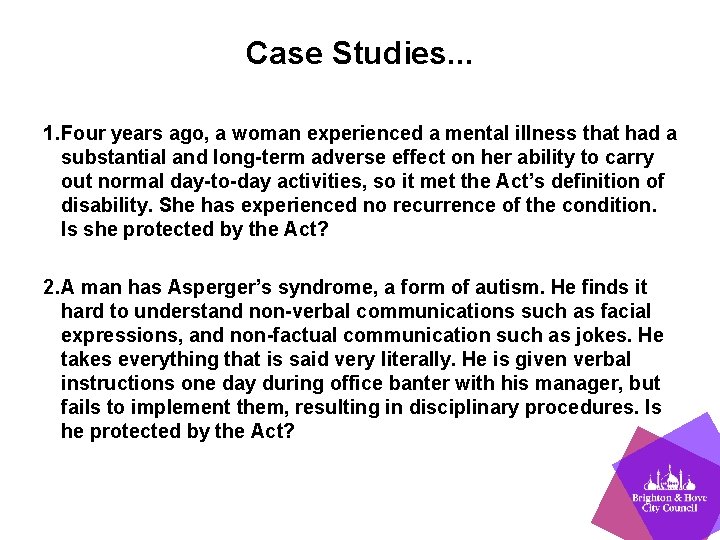 Case Studies...

1.Four years ago, a woman experienced a mental illness that had a substantial and long-term adverse effect on her ability to carry out normal day-to-day activities, so it met the Act's definition of disability. She has experienced no recurrence of the condition. Is she protected by the Act?

2.A man has Asperger's syndrome, a form of autism. He finds it hard to understand non-verbal communications such as facial expressions, and non-factual communication such as jokes. He takes everything that is said very literally. He is given verbal instructions one day during office banter with his manager, but fails to implement them, resulting in disciplinary procedures. Is he protected by the Act?

Brighton & Hove City Council